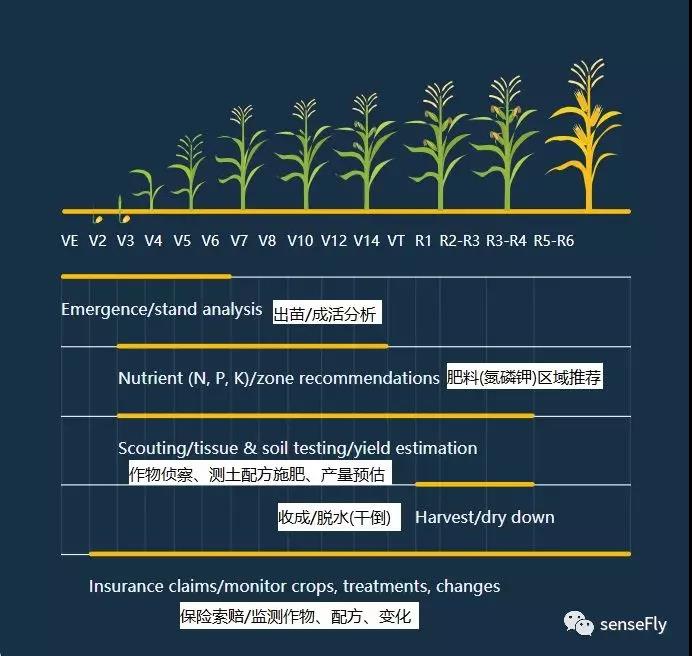 VE V2 V3 V4 V5 V6 V7 V8 V10 V12 V14 VT R1 R2-R3 R3-R4 R5-R6

Emergence/stand analysis 出苗/成活分析

Nutrient (N, P, K)/zone recommendations 肥料(氮磷钾)区域推荐

Scouting/tissue & soil testing/yield estimation
作物侦察、测土配方施肥、产量预估

收成/脱水(干倒) Harvest/dry down

Insurance claims/monitor crops, treatments, changes
保险索赔/监测作物、配方、变化

senseFly